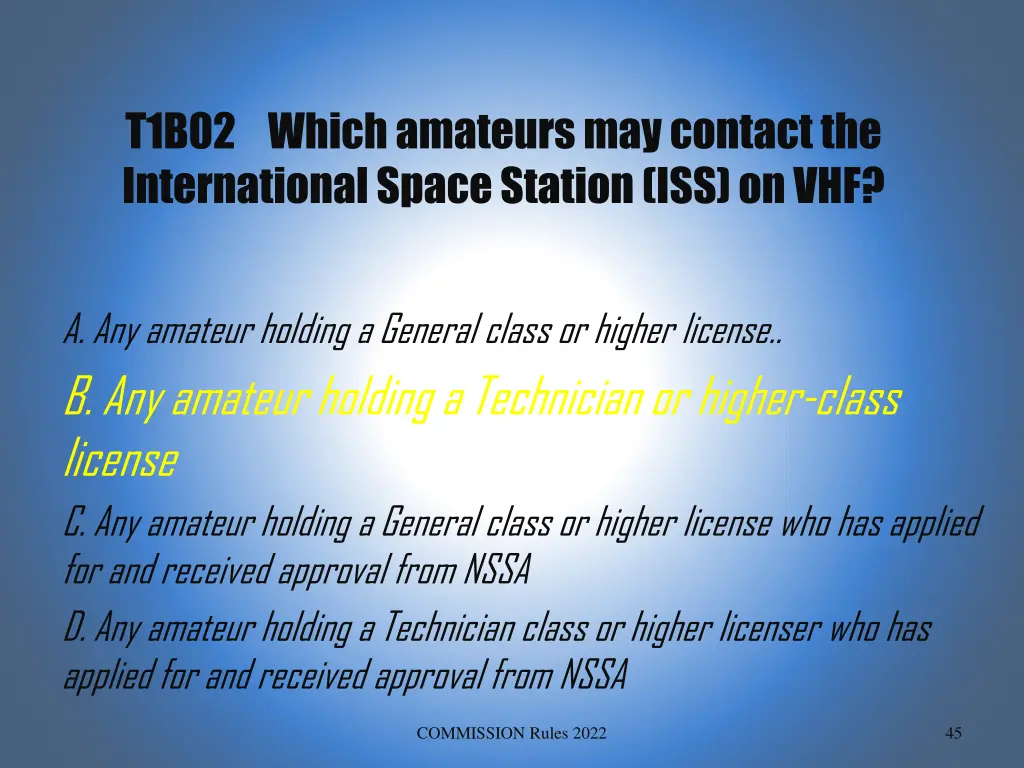 T1B02 Which amateurs may contact the International Space Station (ISS) on VHF?

A. Any amateur holding a General class or higher license..

B. Any amateur holding a Technician or higher-class license

C. Any amateur holding a General class or higher license who has applied for and received approval from NSSA

D. Any amateur holding a Technician class or higher licenser who has applied for and received approval from NSSA

COMMISSION Rules 2022

45